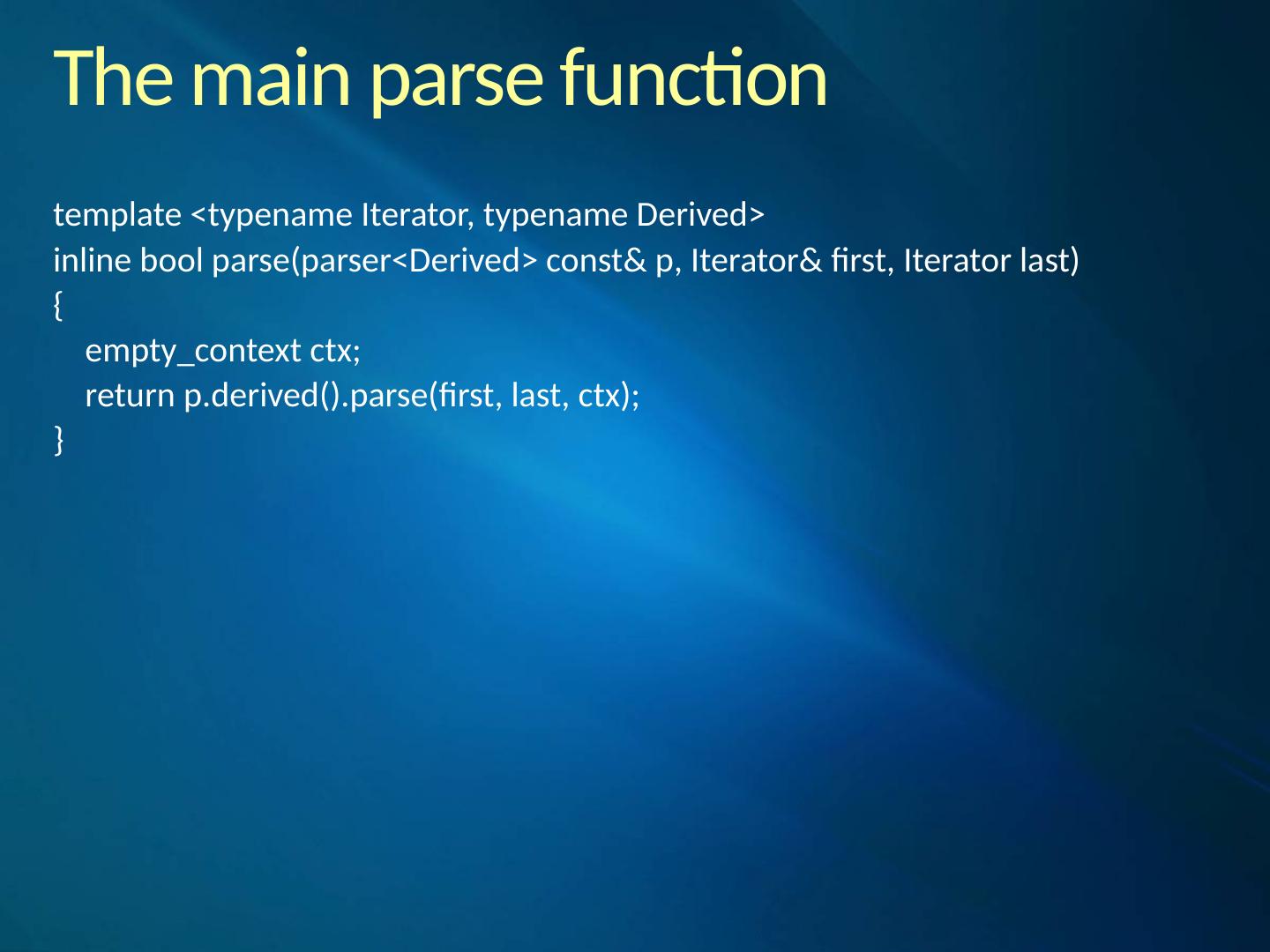 The main parse function

template <typename Iterator, typename Derived>
inline bool parse(parser<Derived> const& p, Iterator& first, Iterator last)
{
    empty_context ctx;
    return p.derived().parse(first, last, ctx);
}